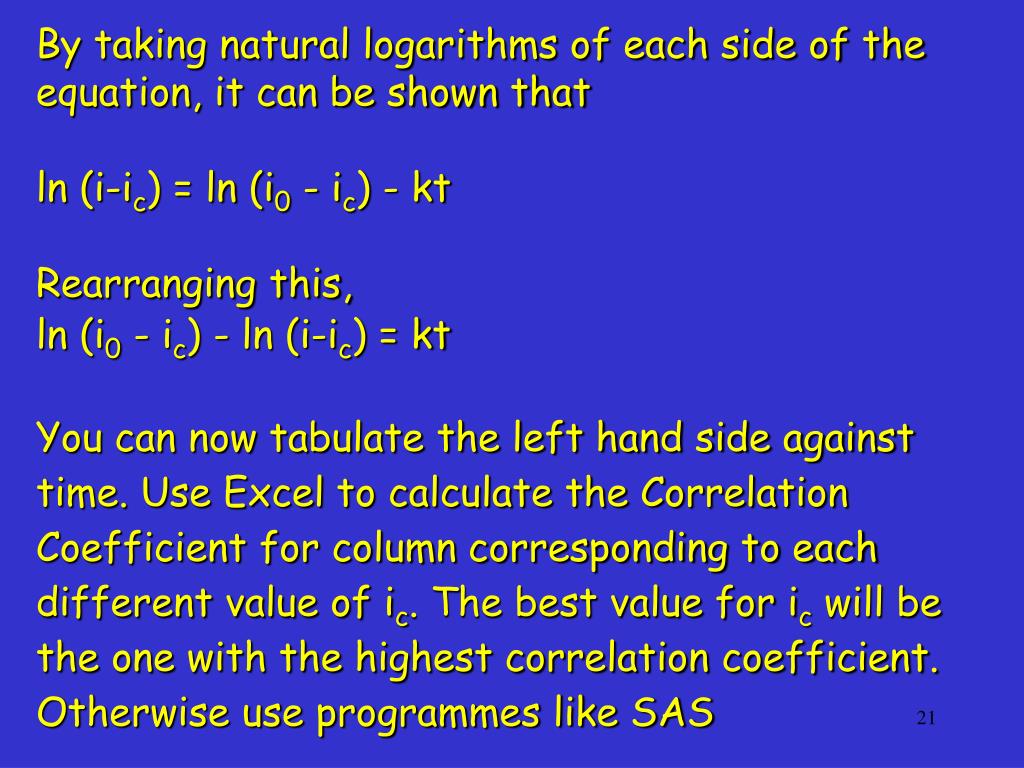 By taking natural logarithms of each side of the equation, it can be shown that

$\ln (i-i_c) = \ln (i_0 - i_c) - kt$

Rearranging this,
$\ln (i_0 - i_c) - \ln (i-i_c) = kt$

You can now tabulate the left hand side against time. Use Excel to calculate the Correlation Coefficient for column corresponding to each different value of $i_c$. The best value for $i_c$ will be the one with the highest correlation coefficient. Otherwise use programmes like SAS

21